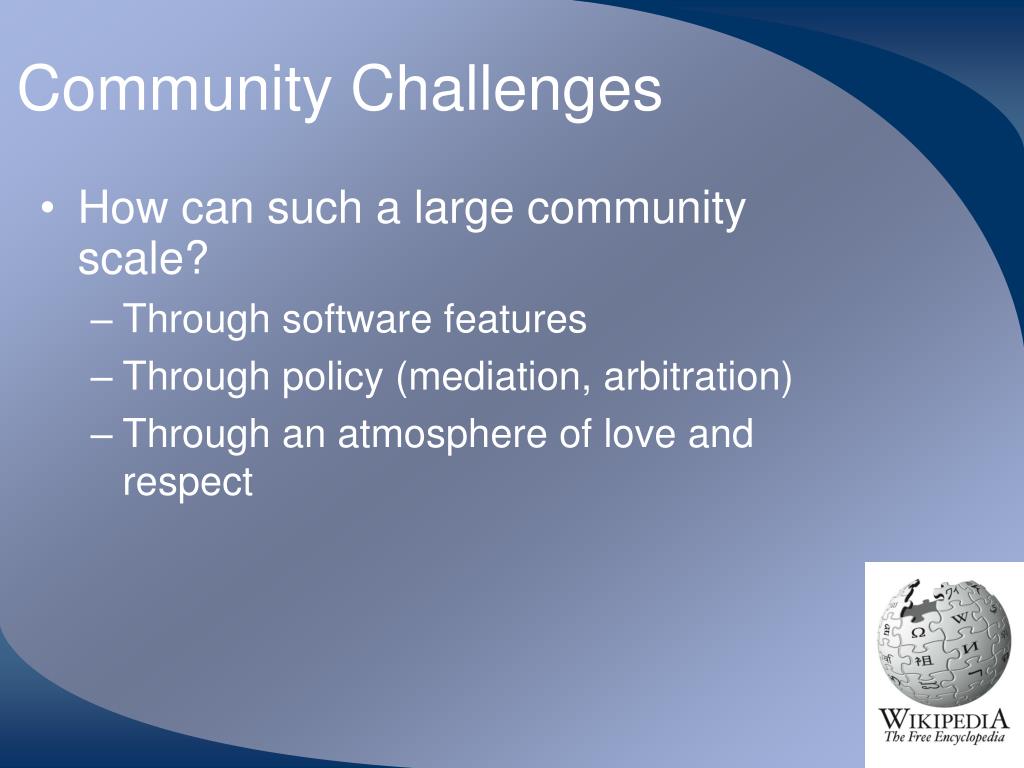 Community Challenges

• How can such a large community scale?
– Through software features
– Through policy (mediation, arbitration)
– Through an atmosphere of love and respect

WIKIPEDIA
The Free Encyclopedia